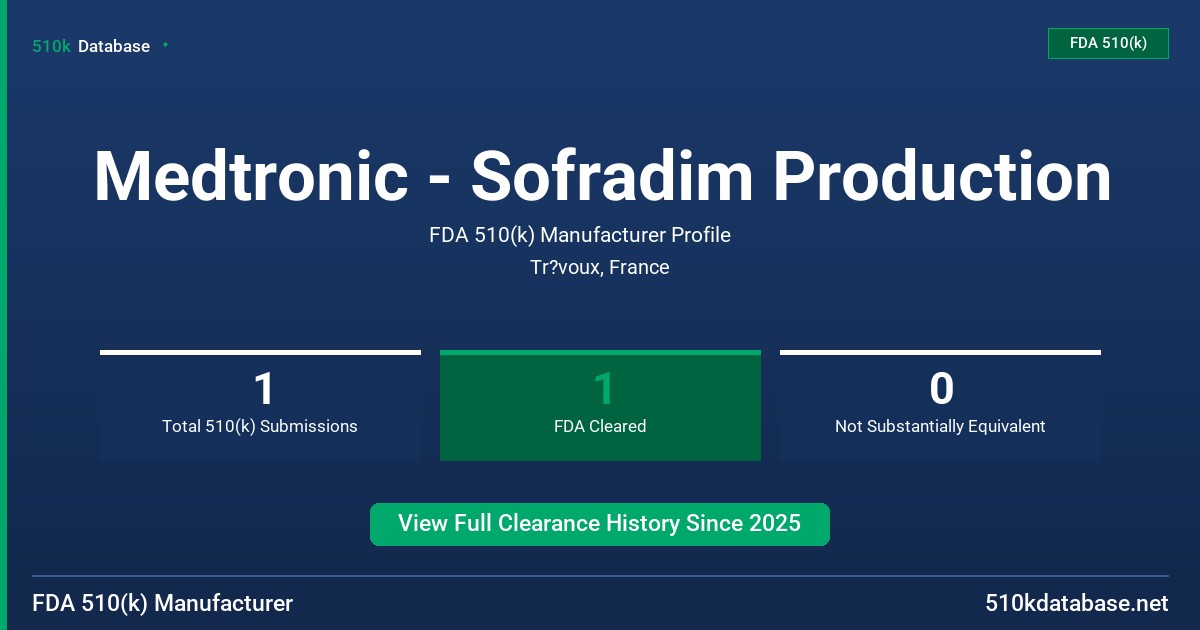 510k Database

FDA 510(k)

Medtronic - Sofradim Production

FDA 510(k) Manufacturer Profile

Tr?voux, France

1
Total 510(k) Submissions

1
FDA Cleared

0
Not Substantially Equivalent

View Full Clearance History Since 2025

FDA 510(k) Manufacturer

510kdatabase.net